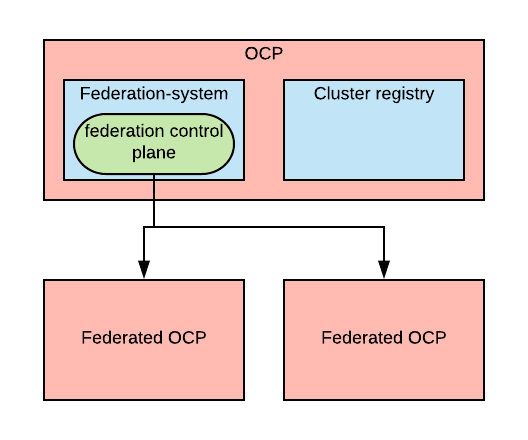 OCP

Federation-system

federation control plane

Cluster registry

Federated OCP

Federated OCP